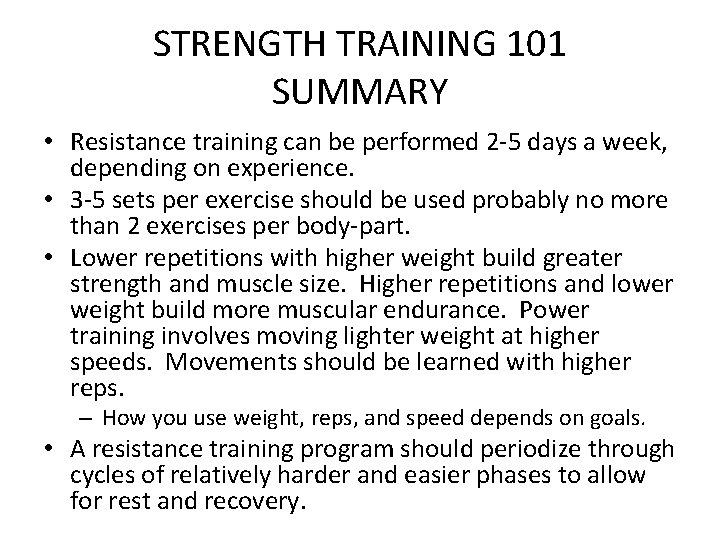 STRENGTH TRAINING 101
SUMMARY

• Resistance training can be performed 2-5 days a week, depending on experience.
• 3-5 sets per exercise should be used probably no more than 2 exercises per body-part.
• Lower repetitions with higher weight build greater strength and muscle size. Higher repetitions and lower weight build more muscular endurance. Power training involves moving lighter weight at higher speeds. Movements should be learned with higher reps.
– How you use weight, reps, and speed depends on goals.
• A resistance training program should periodize through cycles of relatively harder and easier phases to allow for rest and recovery.